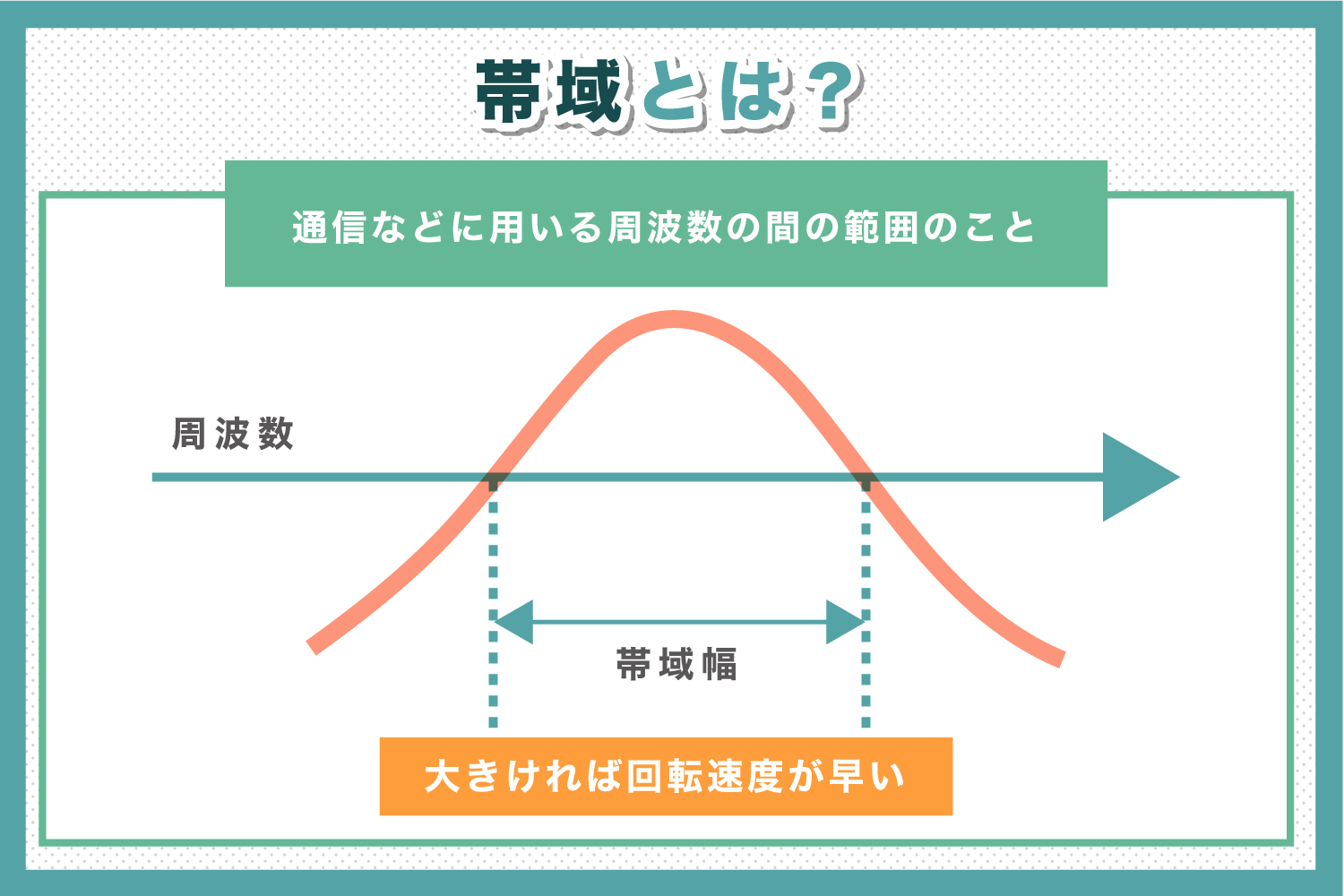 帯域とは？

通信などに用いる周波数の間の範囲のこと

周波数

帯域幅

大きければ回転速度が早い